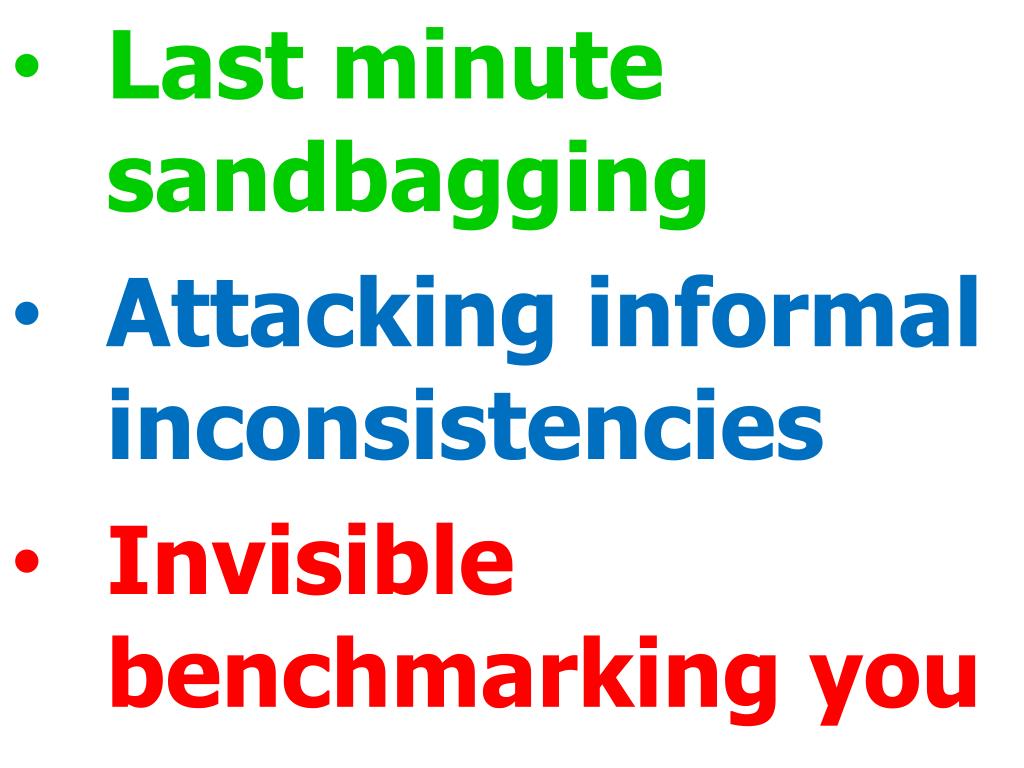 • Last minute sandbagging
• Attacking informal inconsistencies
• Invisible benchmarking you